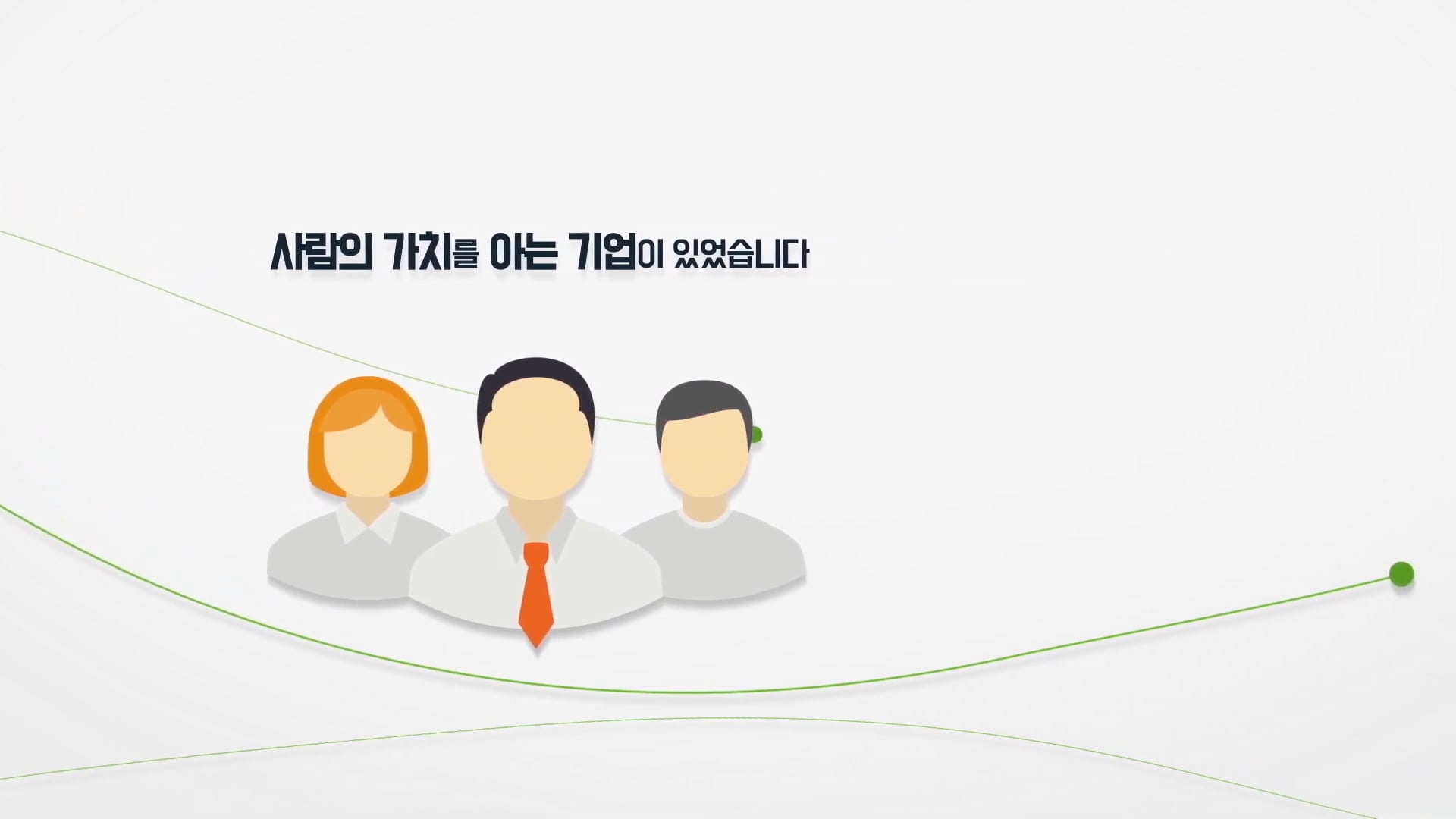 사람의 가치를 아는 기업이 있었습니다